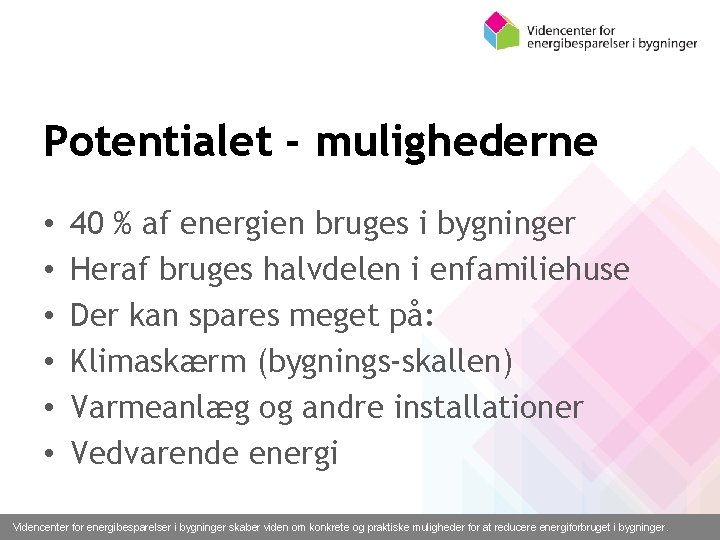 Videncenter for energibesparelser i bygninger

Potentialet - mulighederne

• 40 % af energien bruges i bygninger
• Heraf bruges halvdelen i enfamiliehuse
• Der kan spares meget på:
• Klimaskærm (bygnings-skallen)
• Varmeanlæg og andre installationer
• Vedvarende energi

Videncenter for energibesparelser i bygninger skaber viden om konkrete og praktiske muligheder for at reducere energiforbruget i bygninger.